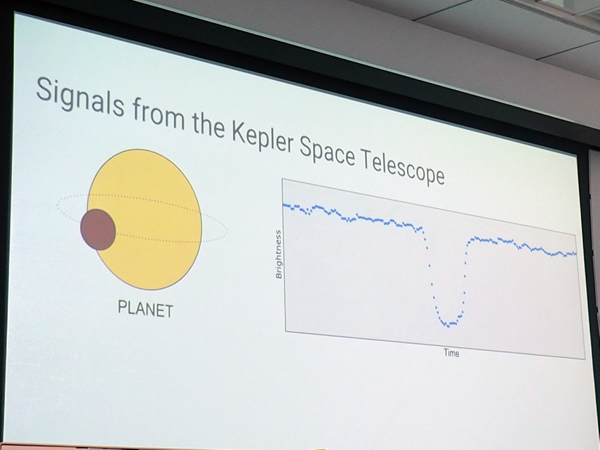 Signals from the Kepler Space Telescope

PLANET

Brightness

Time